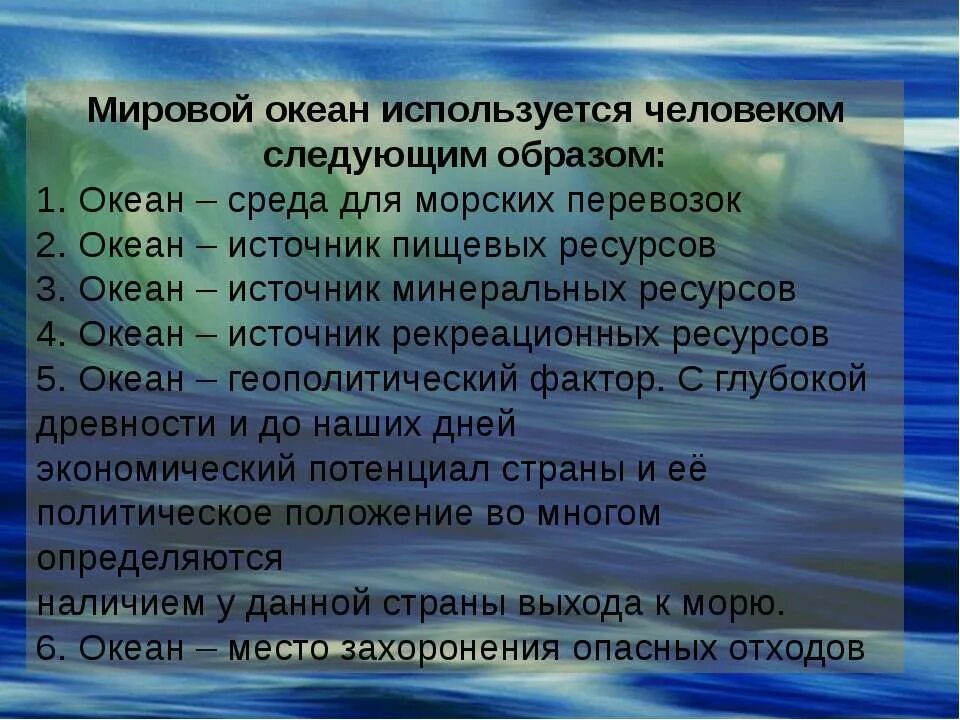 Мировой океан используется человеком следующим образом:

1. Океан – среда для морских перевозок
2. Океан – источник пищевых ресурсов
3. Океан – источник минеральных ресурсов
4. Океан – источник рекреационных ресурсов
5. Океан – геополитический фактор. С глубокой древности и до наших дней
экономический потенциал страны и её политическое положение во многом определяются
наличием у данной страны выхода к морю.
6. Океан – место захоронения опасных отходов